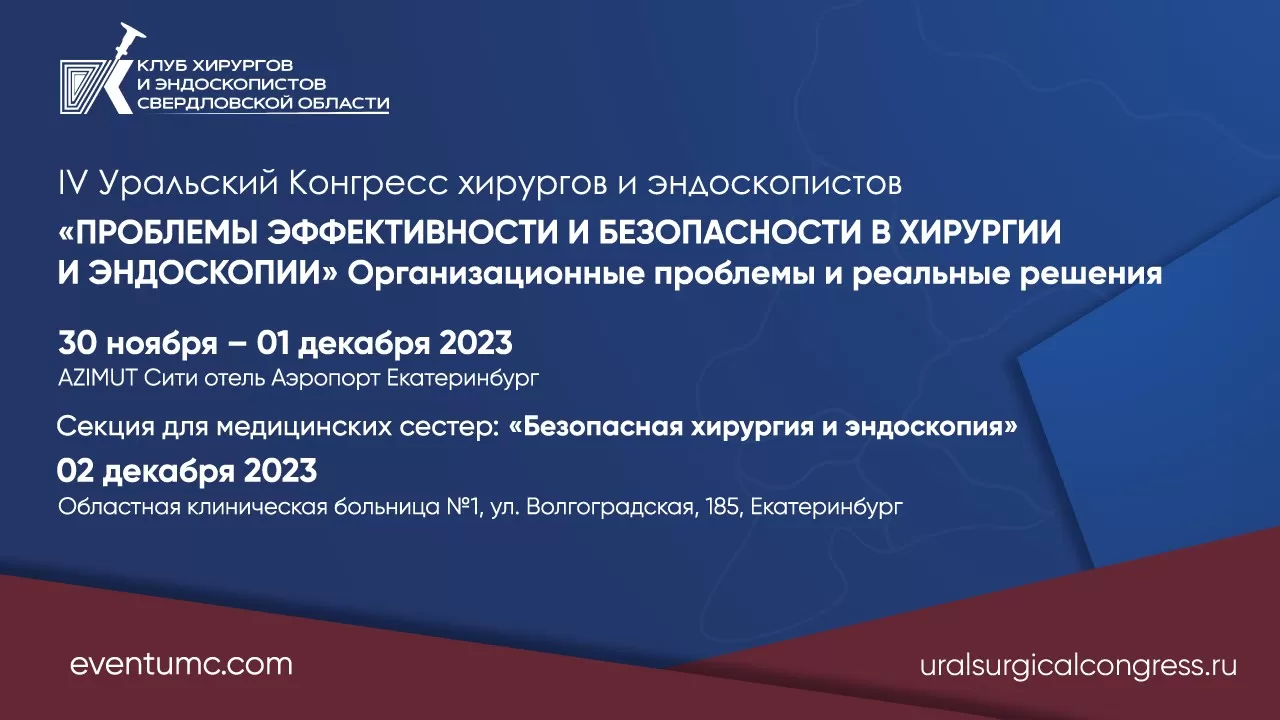 КЛУБ ХИРУРГОВ И ЭНДОСКОПИСТОВ СВЕРДЛОВСКОЙ ОБЛАСТИ

IV Уральский Конгресс хирургов и эндоскопистов
«ПРОБЛЕМЫ ЭФФЕКТИВНОСТИ И БЕЗОПАСНОСТИ В ХИРУРГИИ И ЭНДОСКОПИИ» Организационные проблемы и реальные решения

30 ноября – 01 декабря 2023
AZIMUT Сити отель Аэропорт Екатеринбург

Секция для медицинских сестер: «Безопасная хирургия и эндоскопия»
02 декабря 2023
Областная клиническая больница №1, ул. Волгоградская, 185, Екатеринбург

eventumc.com

uralsurgicalcongress.ru